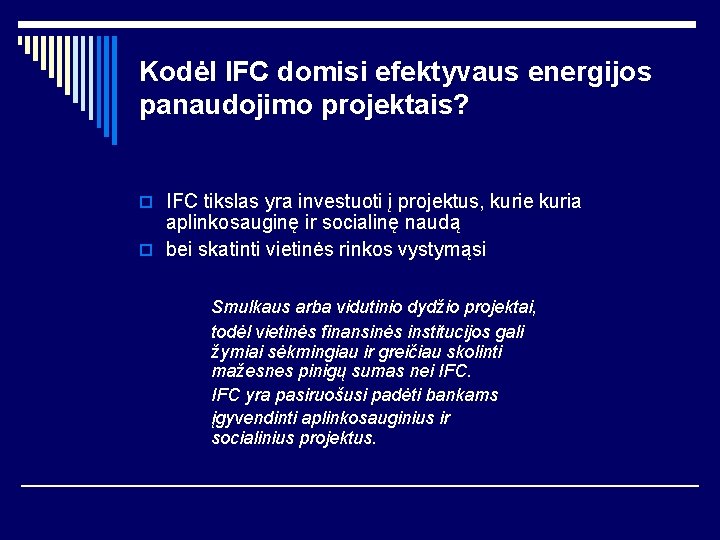 Kodėl IFC domisi efektyvaus energijos panaudojimo projektais?

IFC tikslas yra investuoti į projektus, kurie kuria aplinkosauginę ir socialinę naudą

bei skatinti vietinės rinkos vystymąsi

Smulkaus arba vidutinio dydžio projektai,

todėl vietinės finansinės institucijos gali žymiai sėkmingiau ir greičiau skolinti mažesnes pinigų sumas nei IFC.

IFC yra pasiruošusi padėti bankams įgyvendinti aplinkosauginius ir socialinius projektus.